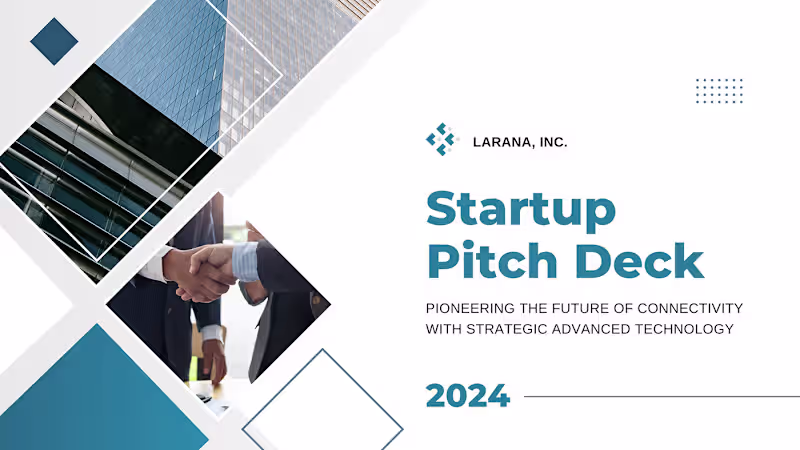 LARANA, INC.

Startup Pitch Deck

PIONEERING THE FUTURE OF CONNECTIVITY WITH STRATEGIC ADVANCED TECHNOLOGY

2024